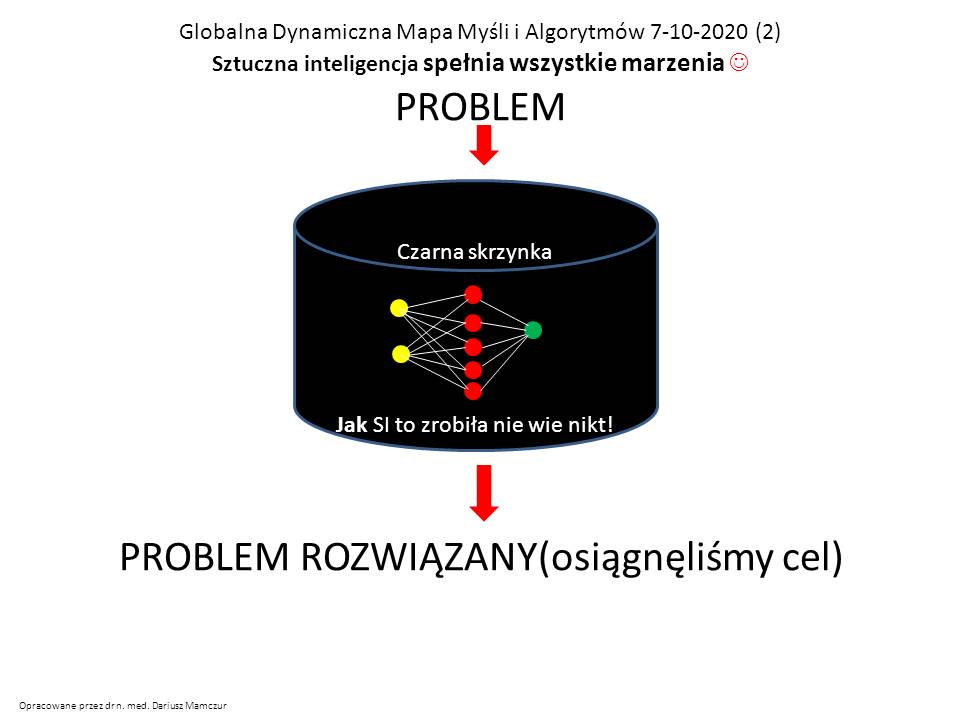 Globalna Dynamiczna Mapa Myśli i Algorytmów 7-10-2020 (2)
Sztuczna inteligencja spełnia wszystkie marzenia ☺

PROBLEM

Czarna skrzynka

Jak SI to zrobiła nie wie nikt!

PROBLEM ROZWIĄZANY(osiągnęliśmy cel)

Opracowane przez dr n. med. Dariusz Mamczur